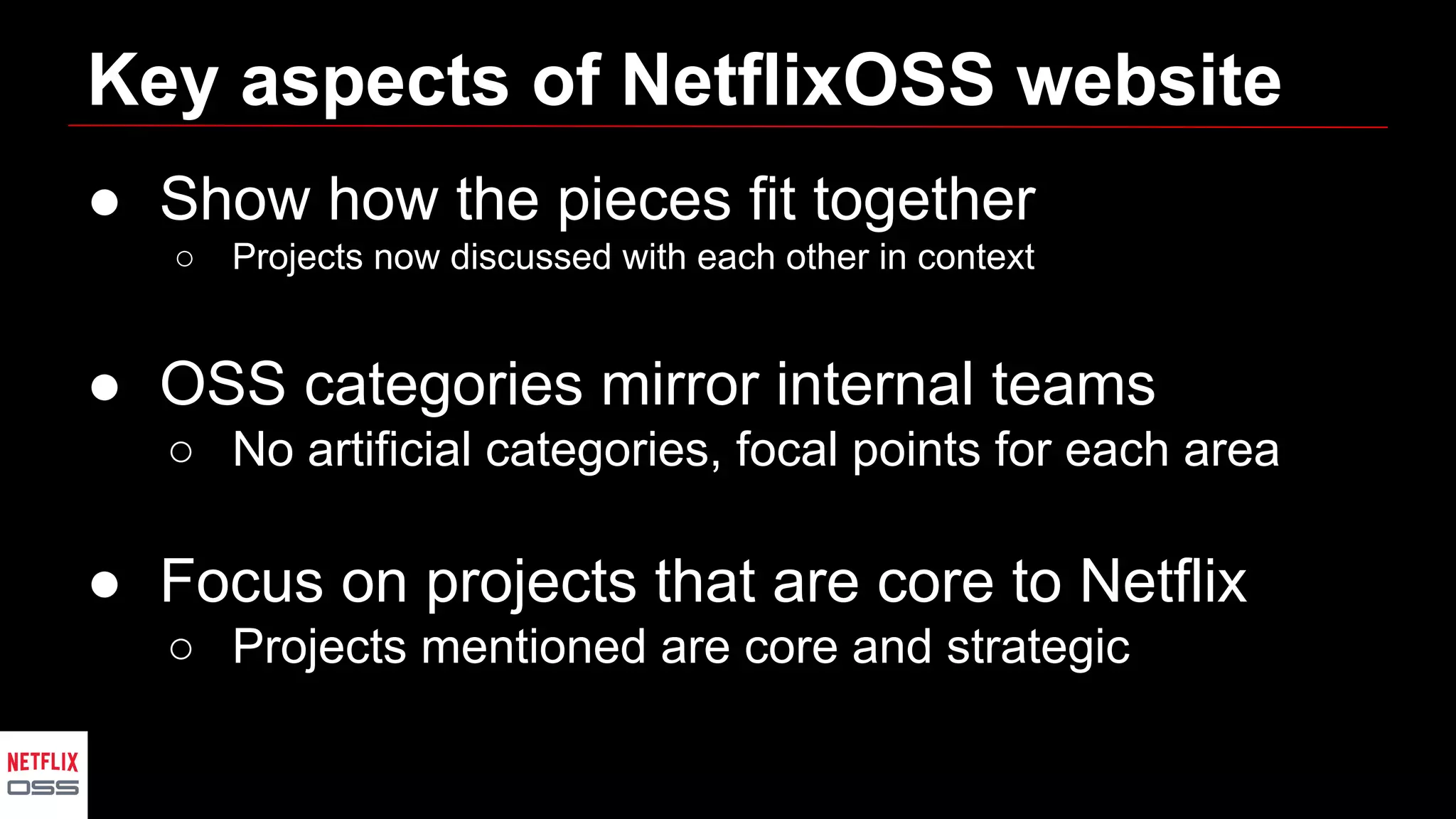 Key aspects of NetflixOSS website

● Show how the pieces fit together
○ Projects now discussed with each other in context

● OSS categories mirror internal teams
○ No artificial categories, focal points for each area

● Focus on projects that are core to Netflix
○ Projects mentioned are core and strategic

NETFLIX
OSS